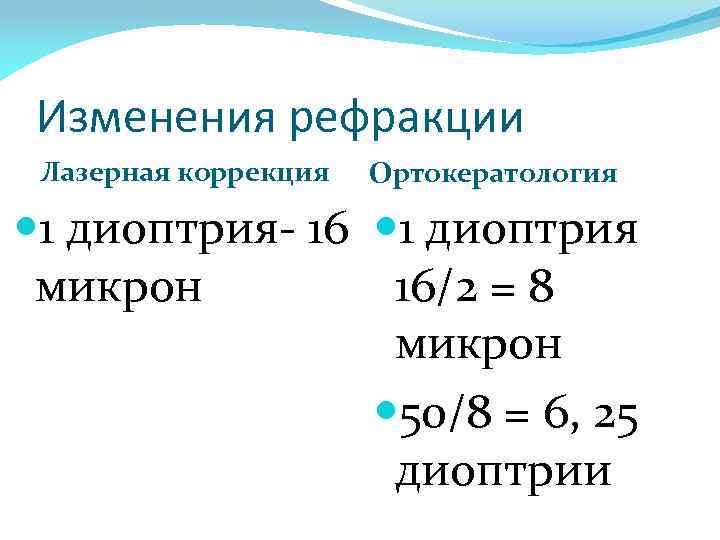 Изменения рефракции

Лазерная коррекция

• 1 диоптрия- 16 микрон

Ортокератология

• 1 диоптрия 16/2 = 8 микрон

• 50/8 = 6, 25 диоптрии